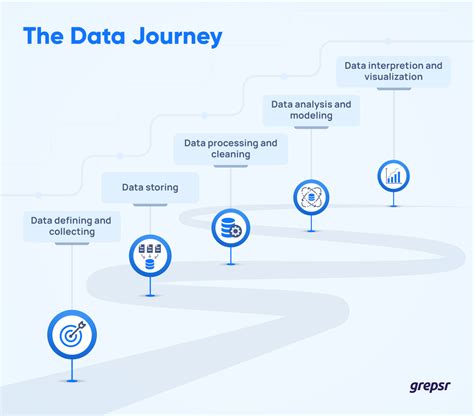 The Data Journey

Data defining and collecting

Data storing

Data processing and cleaning

Data analysis and modeling

Data interpretion and visualization

grepsr